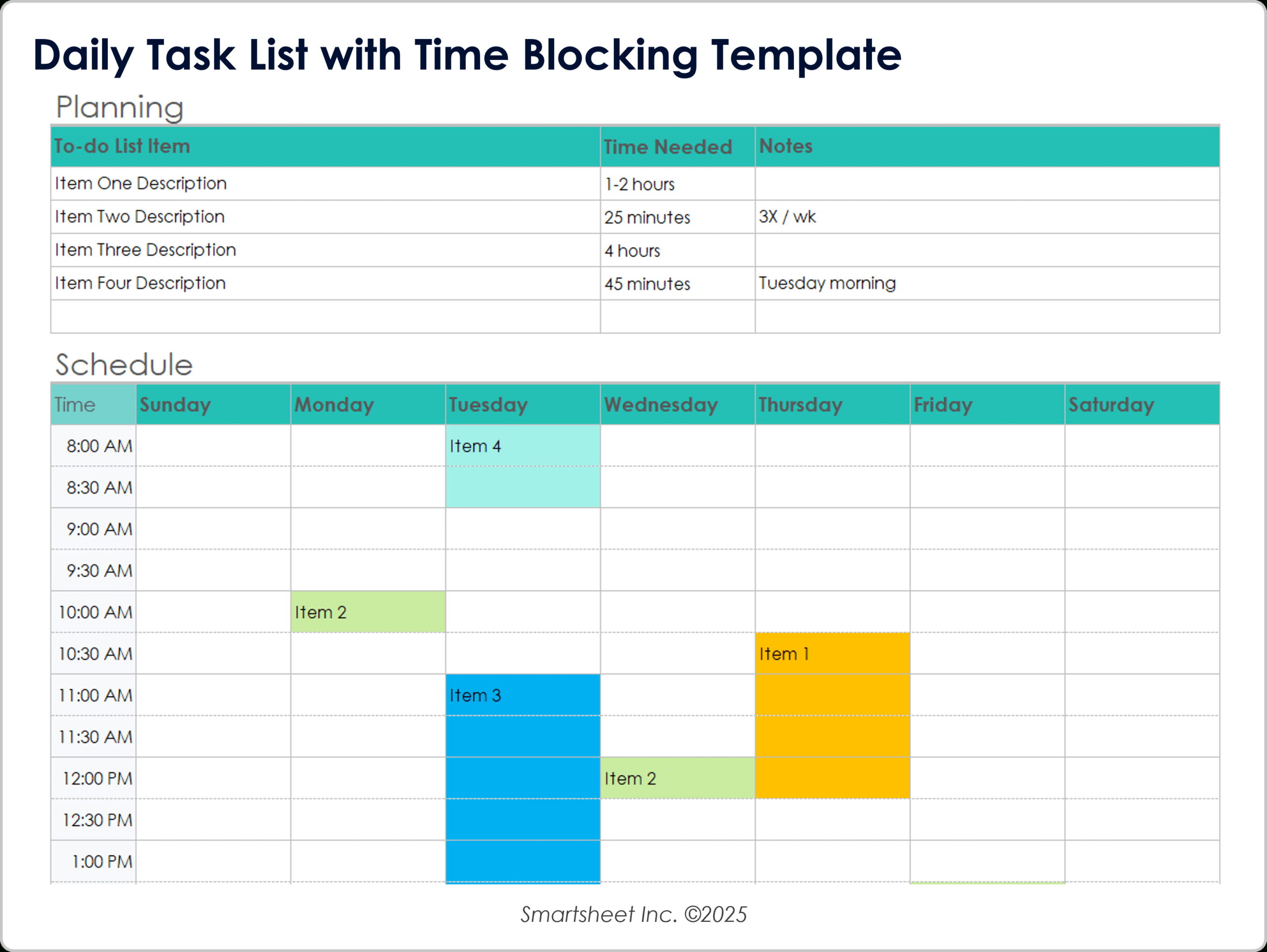 Daily Task List with Time Blocking Template

Planning

| To-do List Item | Time Needed | Notes |
|---|---|---|
| Item One Description | 1-2 hours | |
| Item Two Description | 25 minutes | 3X / wk |
| Item Three Description | 4 hours | |
| Item Four Description | 45 minutes | Tuesday morning |
| | | |

Schedule

| Time | Sunday | Monday | Tuesday | Wednesday | Thursday | Friday | Saturday |
|---|---|---|---|---|---|---|---|
| 8:00 AM | | | Item 4 | | | | |
| 8:30 AM | | | | | | | |
| 9:00 AM | | | | | | | |
| 9:30 AM | | | | | | | |
| 10:00 AM | | Item 2 | | | | | |
| 10:30 AM | | | | | Item 1 | | |
| 11:00 AM | | | Item 3 | | | | |
| 11:30 AM | | | | | | | |
| 12:00 PM | | | | Item 2 | | | |
| 12:30 PM | | | | | | | |
| 1:00 PM | | | | | | | |

Smartsheet Inc. ©2025